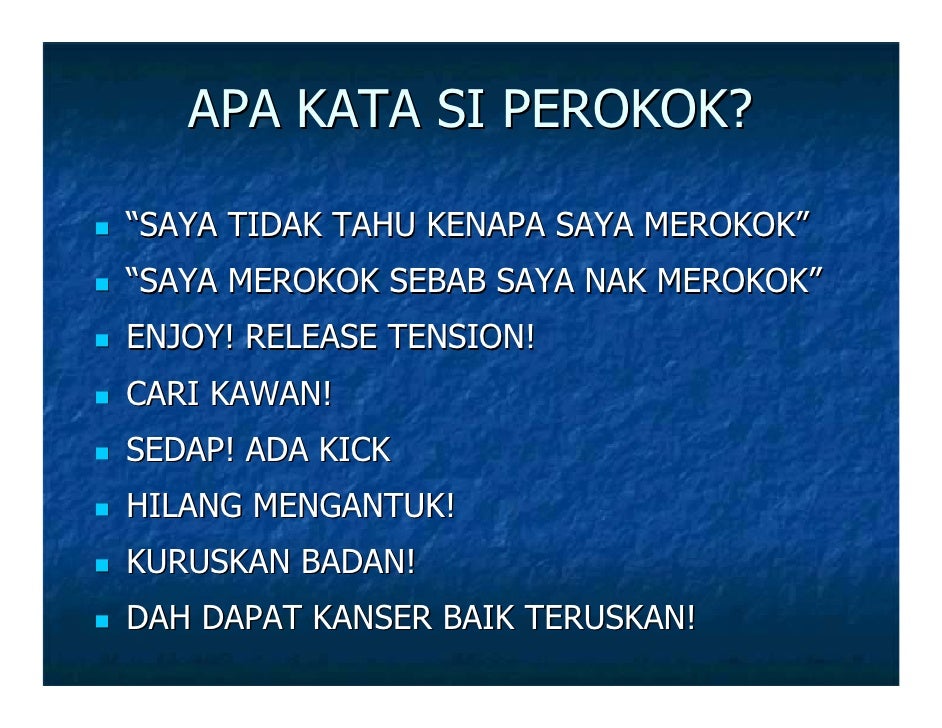 APA KATA SI PEROKOK?

- “SAYA TIDAK TAHU KENAPA SAYA MEROKOK”
- “SAYA MEROKOK SEBAB SAYA NAK MEROKOK”
- ENJOY! RELEASE TENSION!
- CARI KAWAN!
- SEDAP! ADA KICK
- HILANG MENGANTUK!
- KURUSKAN BADAN!
- DAH DAPAT KANSER BAIK TERUSKAN!